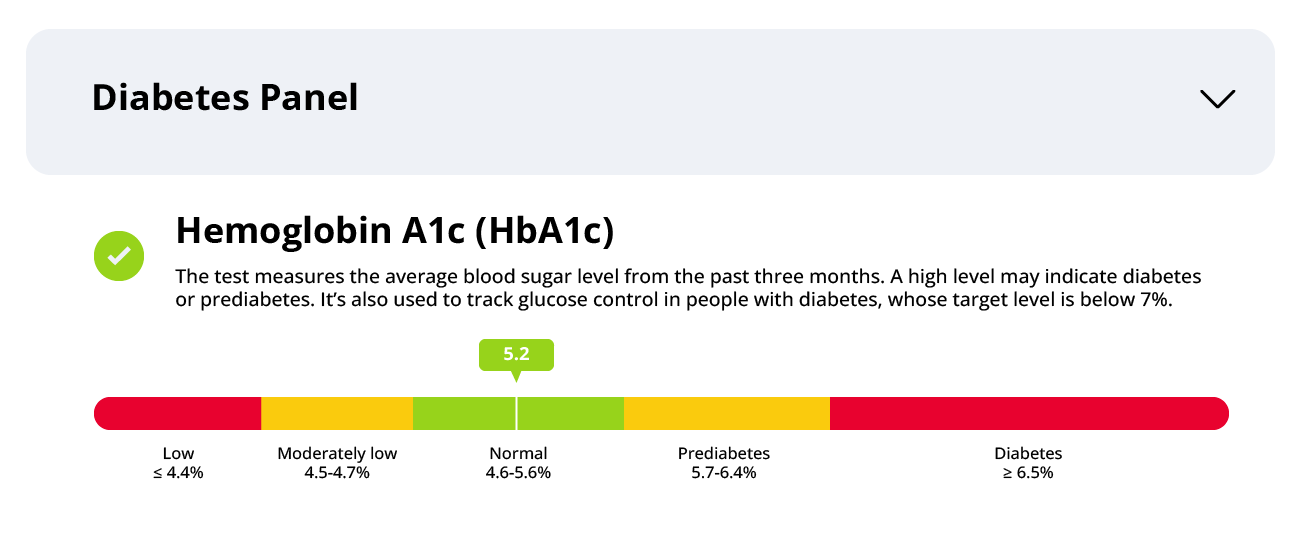 Diabetes Panel

Hemoglobin A1c (HbA1c)

The test measures the average blood sugar level from the past three months. A high level may indicate diabetes or prediabetes. It's also used to track glucose control in people with diabetes, whose target level is below 7%.

5.2

Low
≤ 4.4%

Moderately low
4.5-4.7%

Normal
4.6-5.6%

Prediabetes
5.7-6.4%

Diabetes
≥ 6.5%